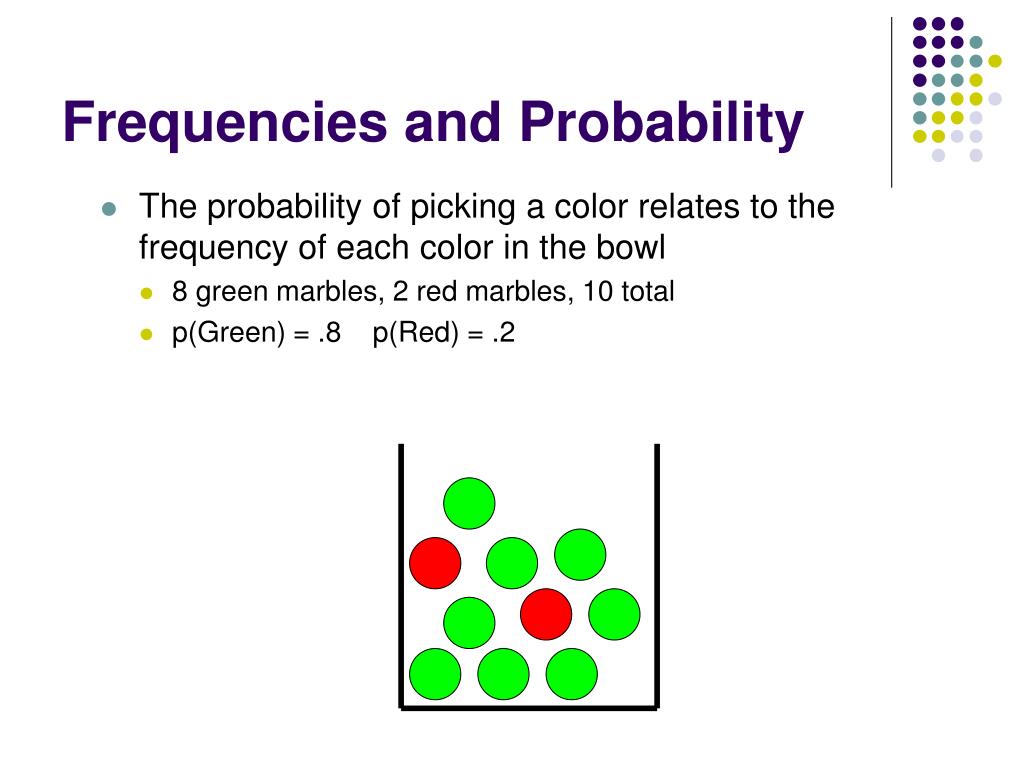 Frequencies and Probability

The probability of picking a color relates to the frequency of each color in the bowl

8 green marbles, 2 red marbles, 10 total

p(Green) = .8 p(Red) = .2